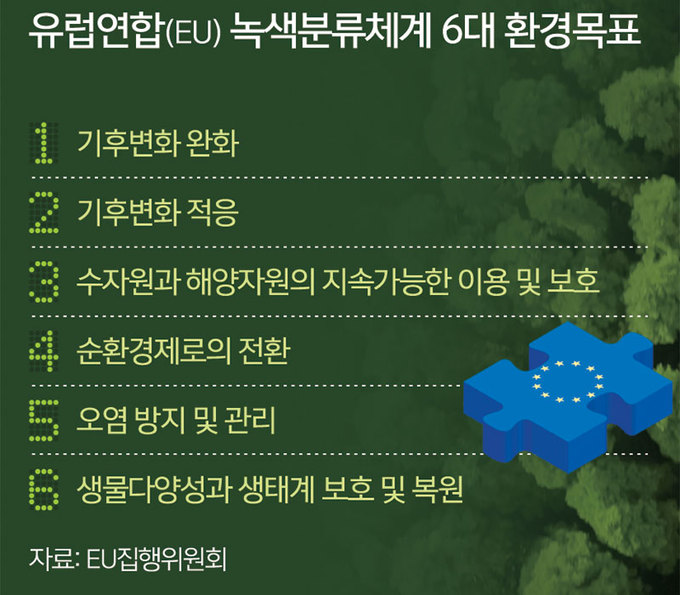 유럽연합(EU) 녹색분류체계 6대 환경목표

1 기후변화 완화

2 기후변화 적응

3 수자원과 해양자원의 지속가능한 이용 및 보호

4 순환경제로의 전환

5 오염 방지 및 관리

6 생물다양성과 생태계 보호 및 복원

자료: EU집행위원회